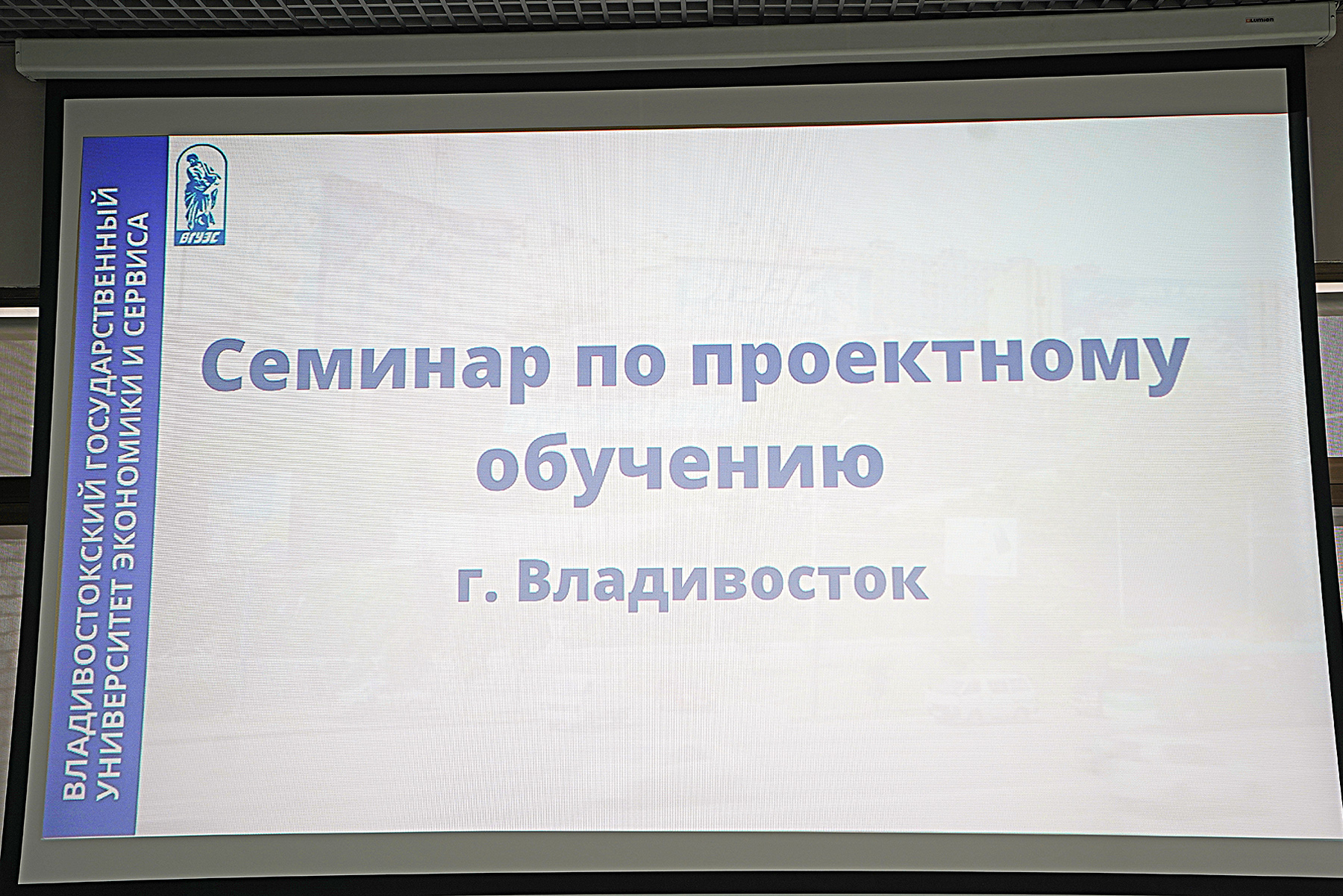 Lumien

ВЛАДИВОСТОКСКИЙ ГОСУДАРСТВЕННЫЙ УНИВЕРСИТЕТ ЭКОНОМИКИ И СЕРВИСА

ВГУЭС

Семинар по проектному обучению

г. Владивосток